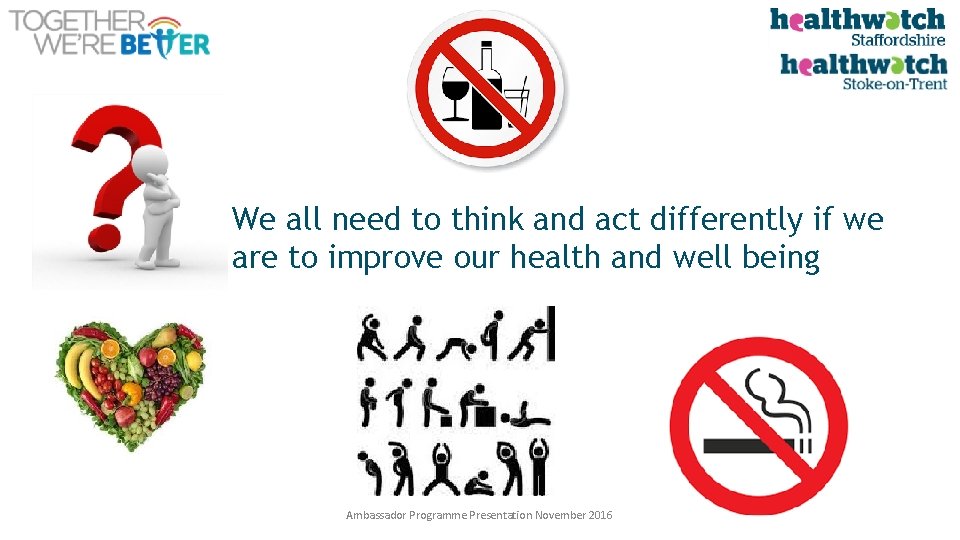 TOGETHER WE'RE BETTER

healthwatch Staffordshire

healthwatch Stoke-on-Trent

We all need to think and act differently if we are to improve our health and well being

Ambassador Programme Presentation November 2016